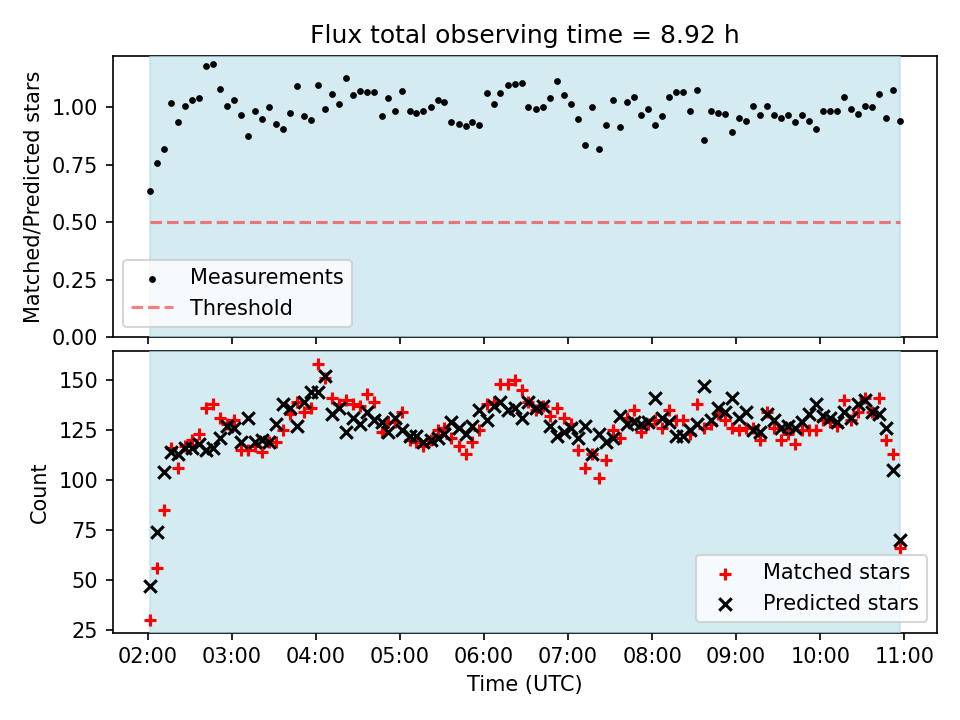 Flux total observing time = 8.92 h

Matched/Predicted stars

1.00
0.75
0.50
0.25
0.00

Measurements
Threshold

Count

150
125
100
75
50
25

Matched stars
Predicted stars

02:00 03:00 04:00 05:00 06:00 07:00 08:00 09:00 10:00 11:00

Time (UTC)